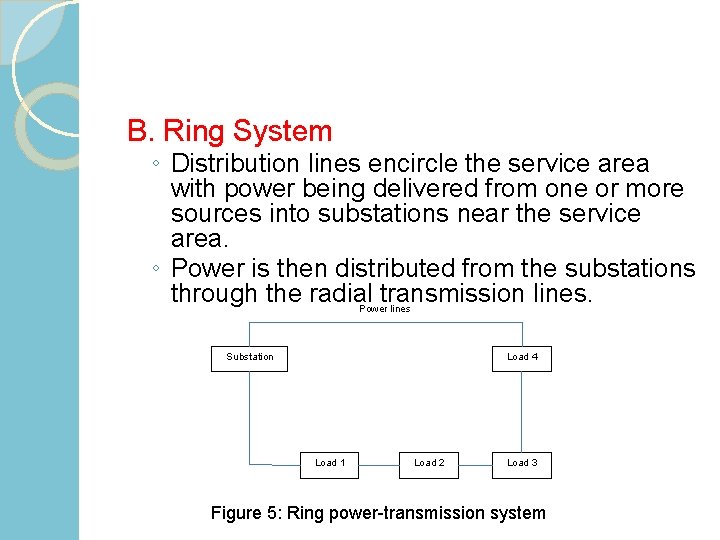 B. Ring System

◦ Distribution lines encircle the service area with power being delivered from one or more sources into substations near the service area.

◦ Power is then distributed from the substations through the radial transmission lines.

Power lines

Substation

Load 4

Load 1

Load 2

Load 3

Figure 5: Ring power-transmission system